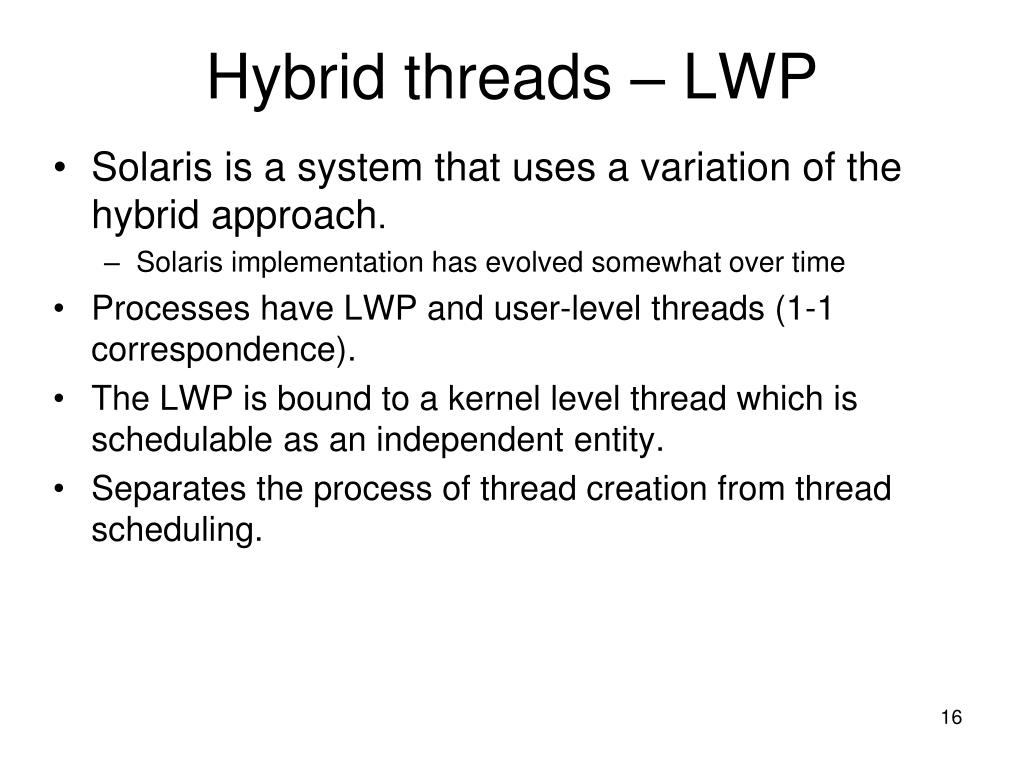 Hybrid threads – LWP

• Solaris is a system that uses a variation of the hybrid approach.
  – Solaris implementation has evolved somewhat over time
• Processes have LWP and user-level threads (1-1 correspondence).
• The LWP is bound to a kernel level thread which is schedulable as an independent entity.
• Separates the process of thread creation from thread scheduling.

16